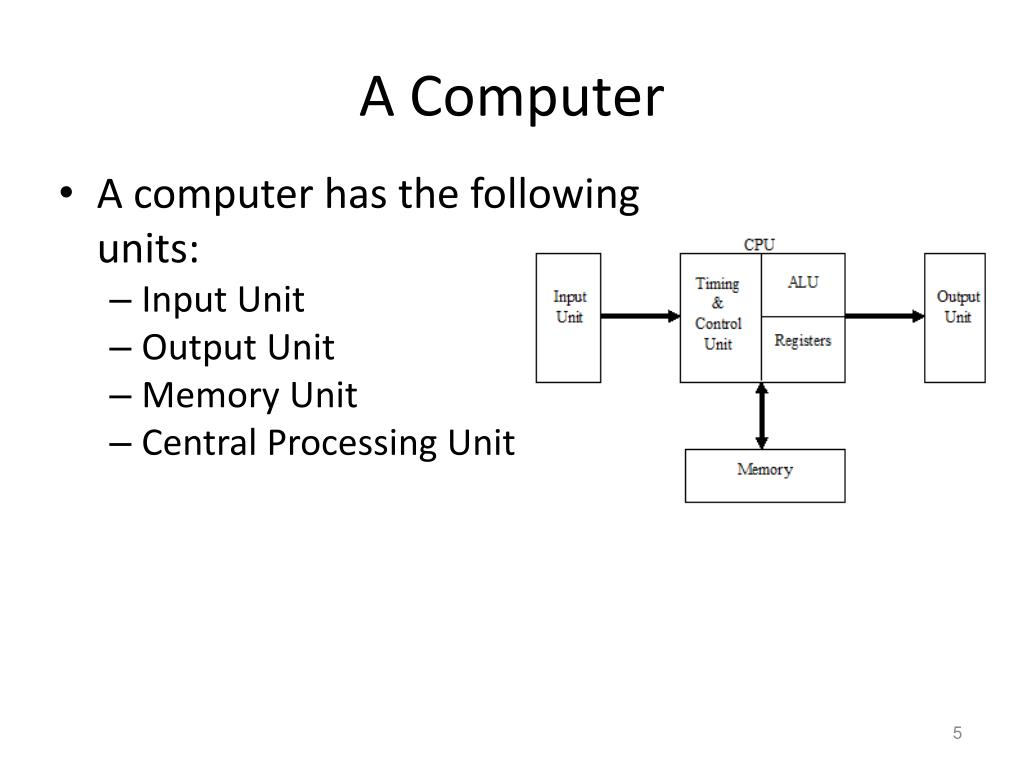 A Computer

• A computer has the following units:
– Input Unit
– Output Unit
– Memory Unit
– Central Processing Unit

CPU
Input Unit
Timing & Control Unit
ALU
Registers
Output Unit
Memory

5